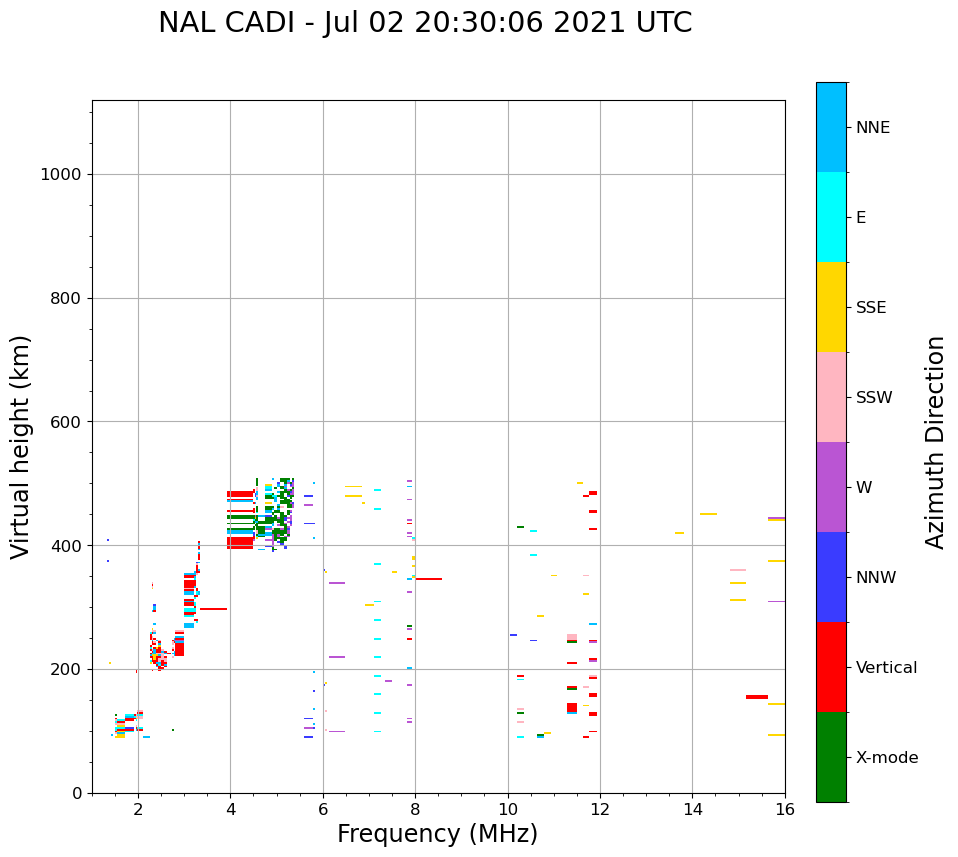 NAL CADI - Jul 02 20:30:06 2021 UTC

Virtual height (km)

1000
800
600
400
200
0

2 4 6 8 10 12 14 16

Frequency (MHz)

NNE
E
SSE
SSW
W
NNW
Vertical
X-mode

Azimuth Direction